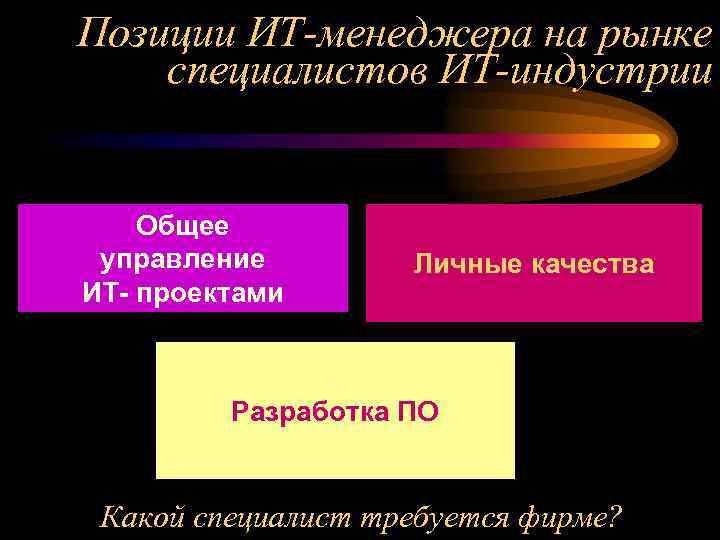 Позиции ИТ-менеджера на рынке специалистов ИТ-индустрии

Общее управление ИТ- проектами

Личные качества

Разработка ПО

Какой специалист требуется фирме?